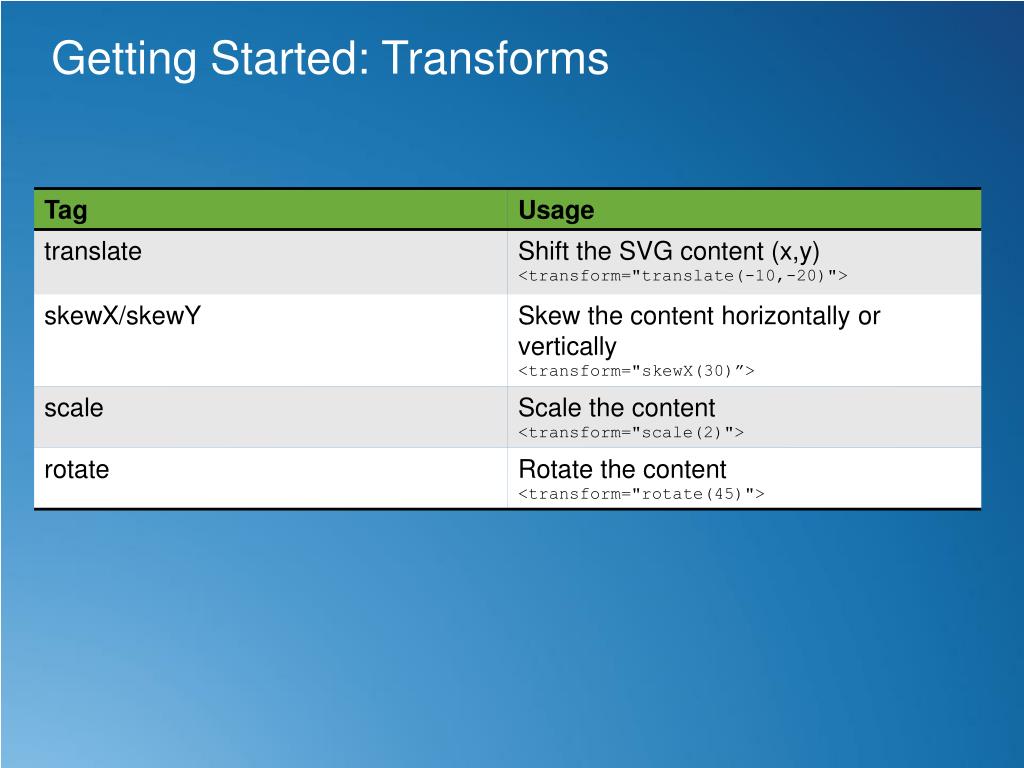 Getting Started: Transforms

| Tag | Usage |
|---|---|
| translate | Shift the SVG content (x,y) <transform="translate(-10,-20)"> |
| skewX/skewY | Skew the content horizontally or vertically <transform="skewX(30)”> |
| scale | Scale the content <transform="scale(2)"> |
| rotate | Rotate the content <transform="rotate(45)"> |